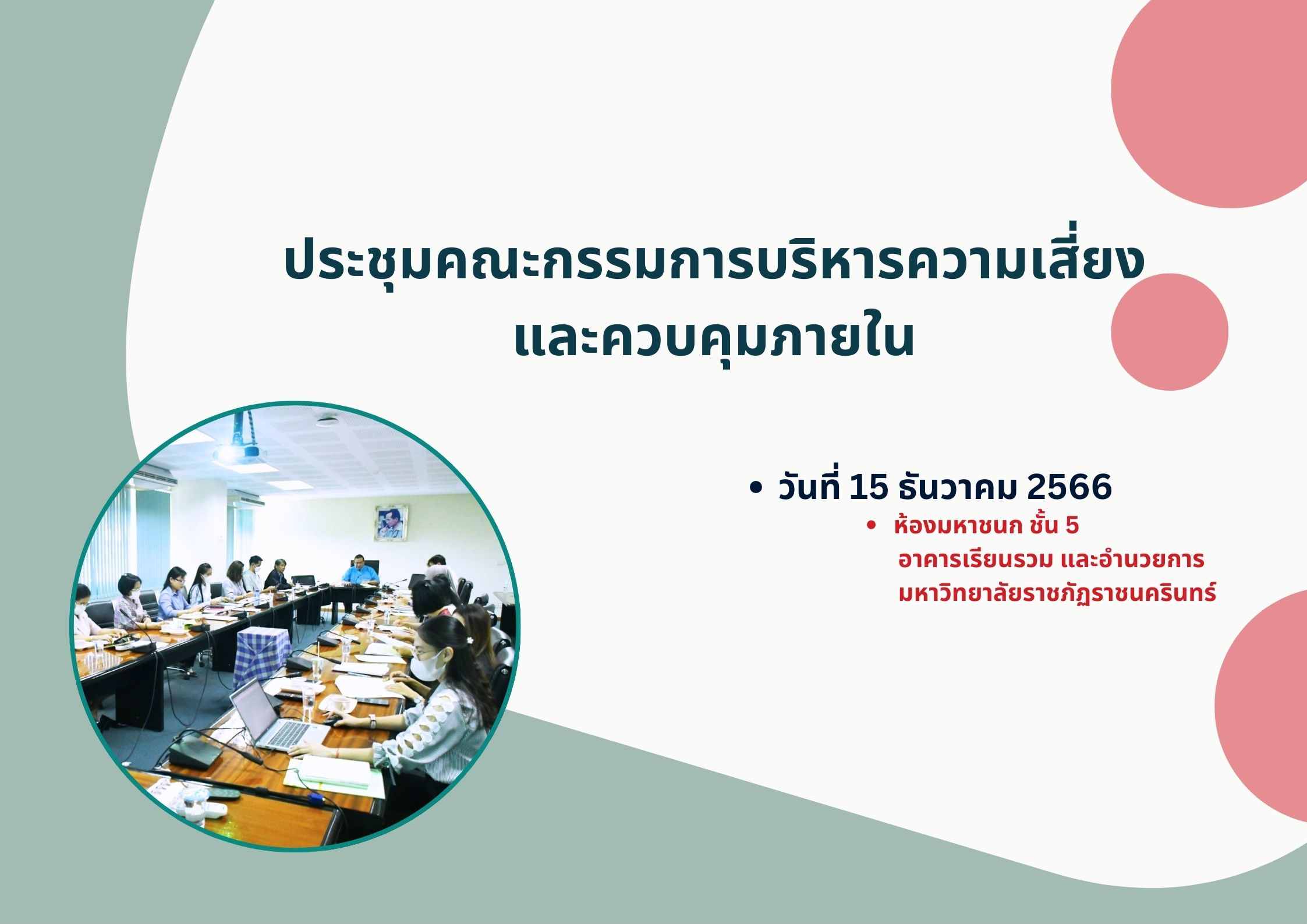 ประชุมคณะกรรมการบริหารความเสี่ยง
และควบคุมภายใน

• วันที่ 15 ธันวาคม 2566
• ห้องมหาชนก ชั้น 5
อาคารเรียนรวม และอำนวยการ
มหาวิทยาลัยราชภัฏราชนครินทร์